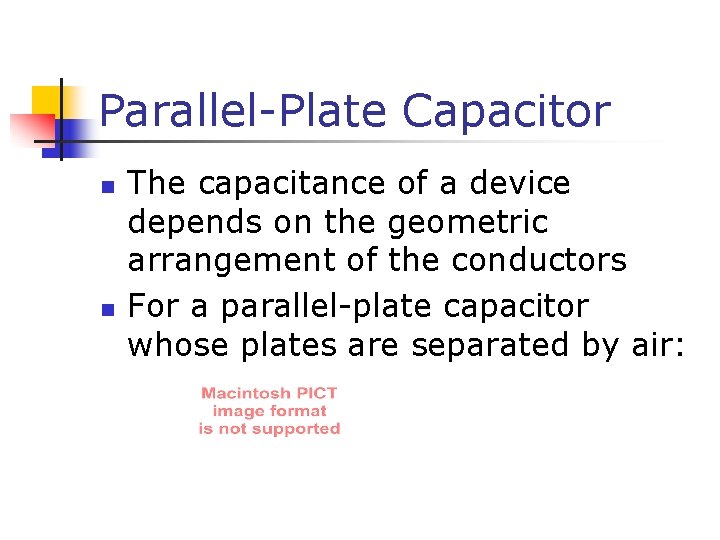 Parallel-Plate Capacitor

- The capacitance of a device depends on the geometric arrangement of the conductors
- For a parallel-plate capacitor whose plates are separated by air:

Macintosh PICT image format is not supported